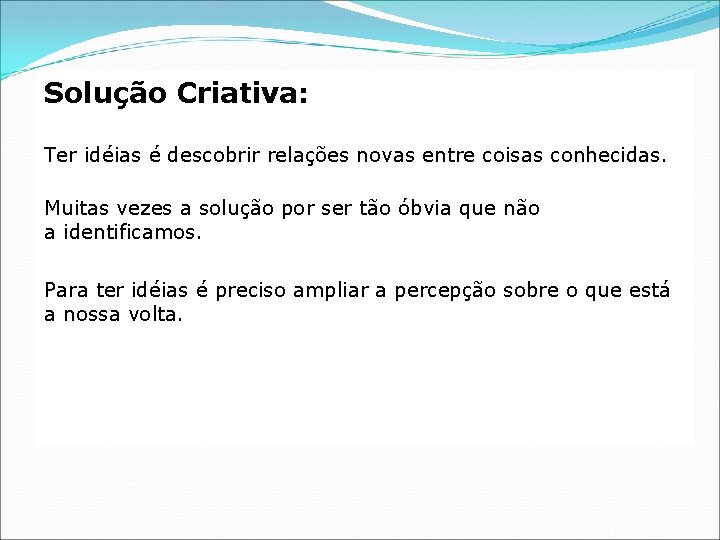 Solução Criativa:

Ter idéias é descobrir relações novas entre coisas conhecidas.

Muitas vezes a solução por ser tão óbvia que não a identificamos.

Para ter idéias é preciso ampliar a percepção sobre o que está a nossa volta.